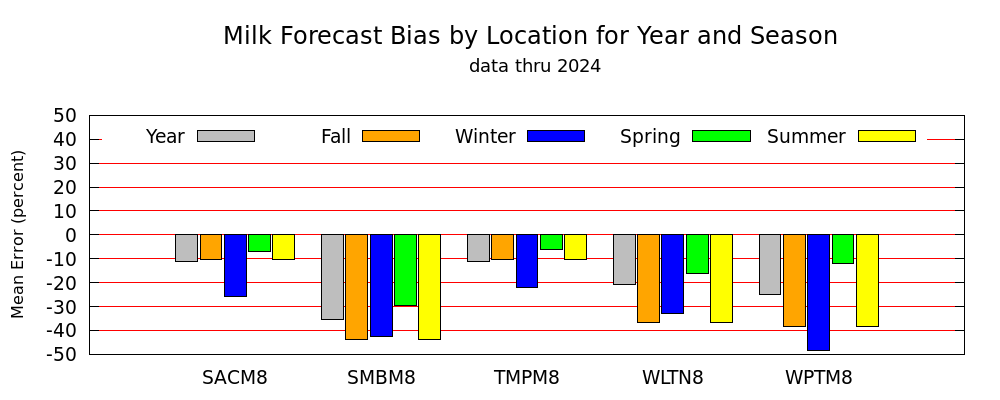 Milk Forecast Bias by Location for Year and Season
data thru 2024

Year Fall Winter Spring Summer

Mean Error (percent)

50
40
30
20
10
0
-10
-20
-30
-40
-50

SACM8 SMBM8 TMPM8 WLTN8 WPTM8